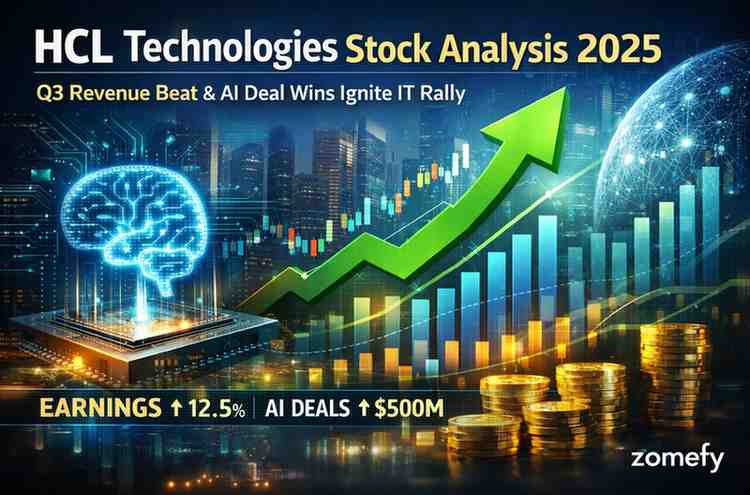 HCL Technologies Stock Analysis 2025

Q3 Revenue Beat & AI Deal Wins Ignite IT Rally

EARNINGS ↑ 12.5% | AI DEALS ↑ $500M

zomefy